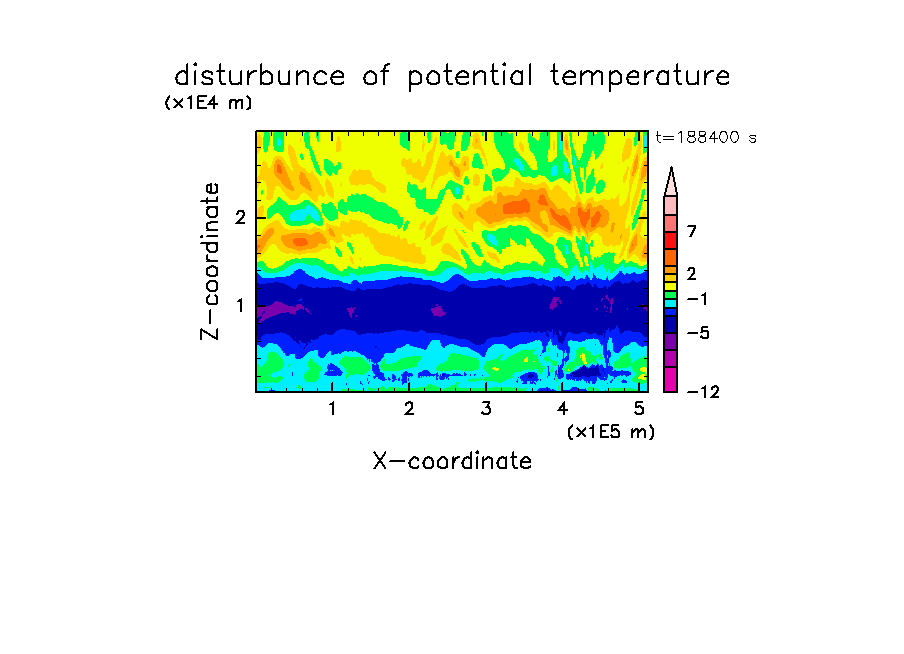 disturbunce of potential temperature
(x1E4 m)
t=188400 s
Z-coordinate
2
1
7
2
−1
−5
−12
1
2
3
4
5
(x1E5 m)
X-coordinate